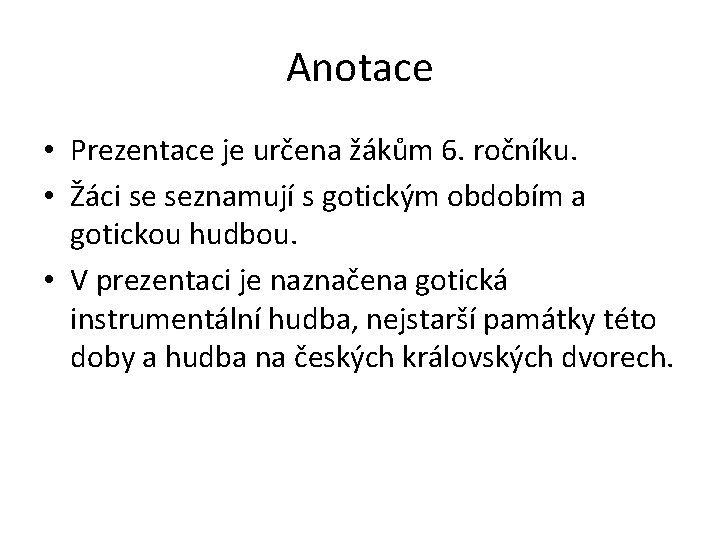 Anotace

• Prezentace je určena žákům 6. ročníku.
• Žáci se seznamují s gotickým obdobím a gotickou hudbou.
• V prezentaci je naznačena gotická instrumentální hudba, nejstarší památky této doby a hudba na českých královských dvorech.